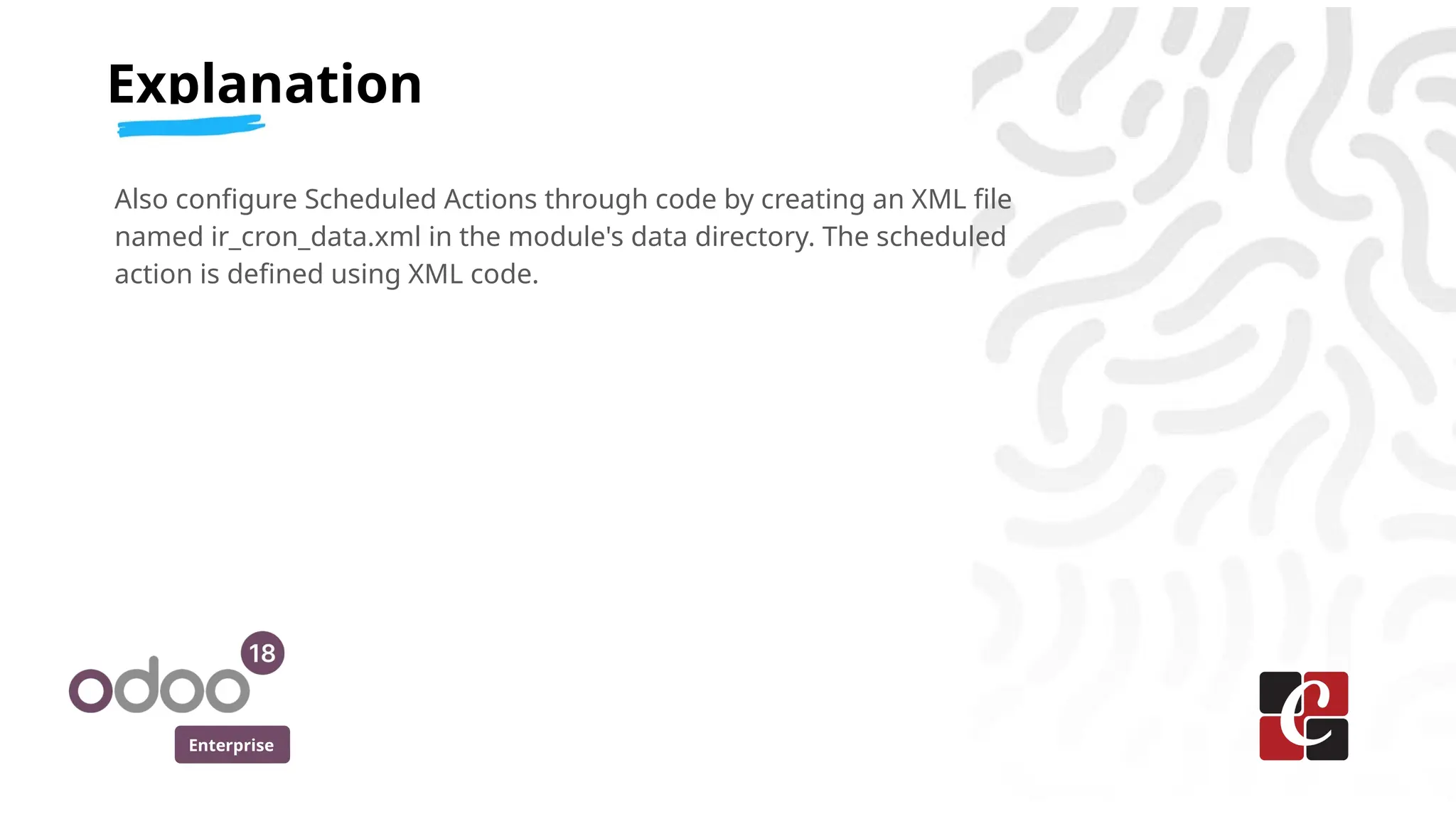 Explanation

Also configure Scheduled Actions through code by creating an XML file named ir_cron_data.xml in the module's data directory. The scheduled action is defined using XML code.

odoo 18
Enterprise